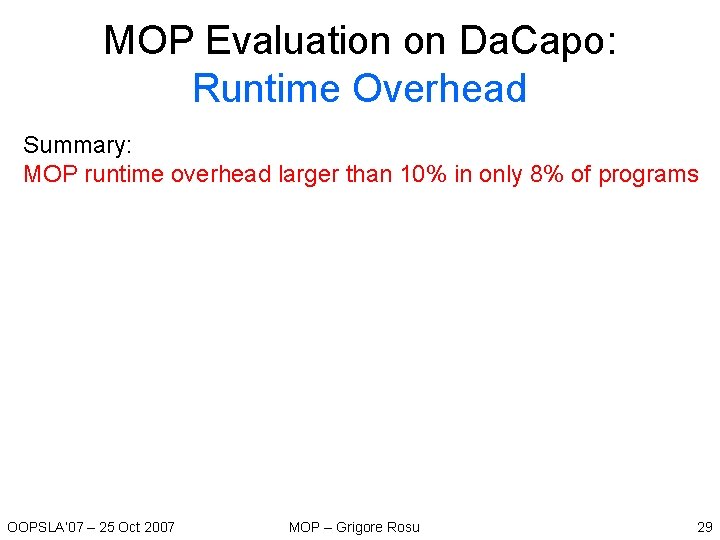 MOP Evaluation on DaCapo:
Runtime Overhead

Summary:
MOP runtime overhead larger than 10% in only 8% of programs

OOPSLA'07 – 25 Oct 2007

MOP – Grigore Rosu

29